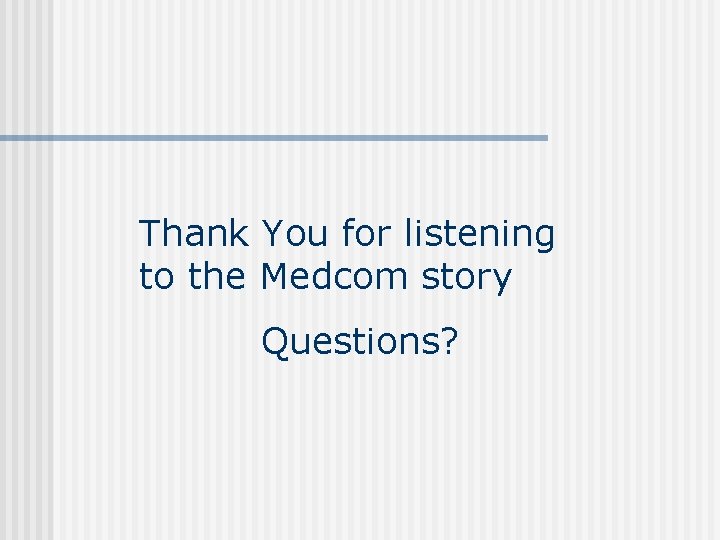 Thank You for listening to the Medcom story

Questions?